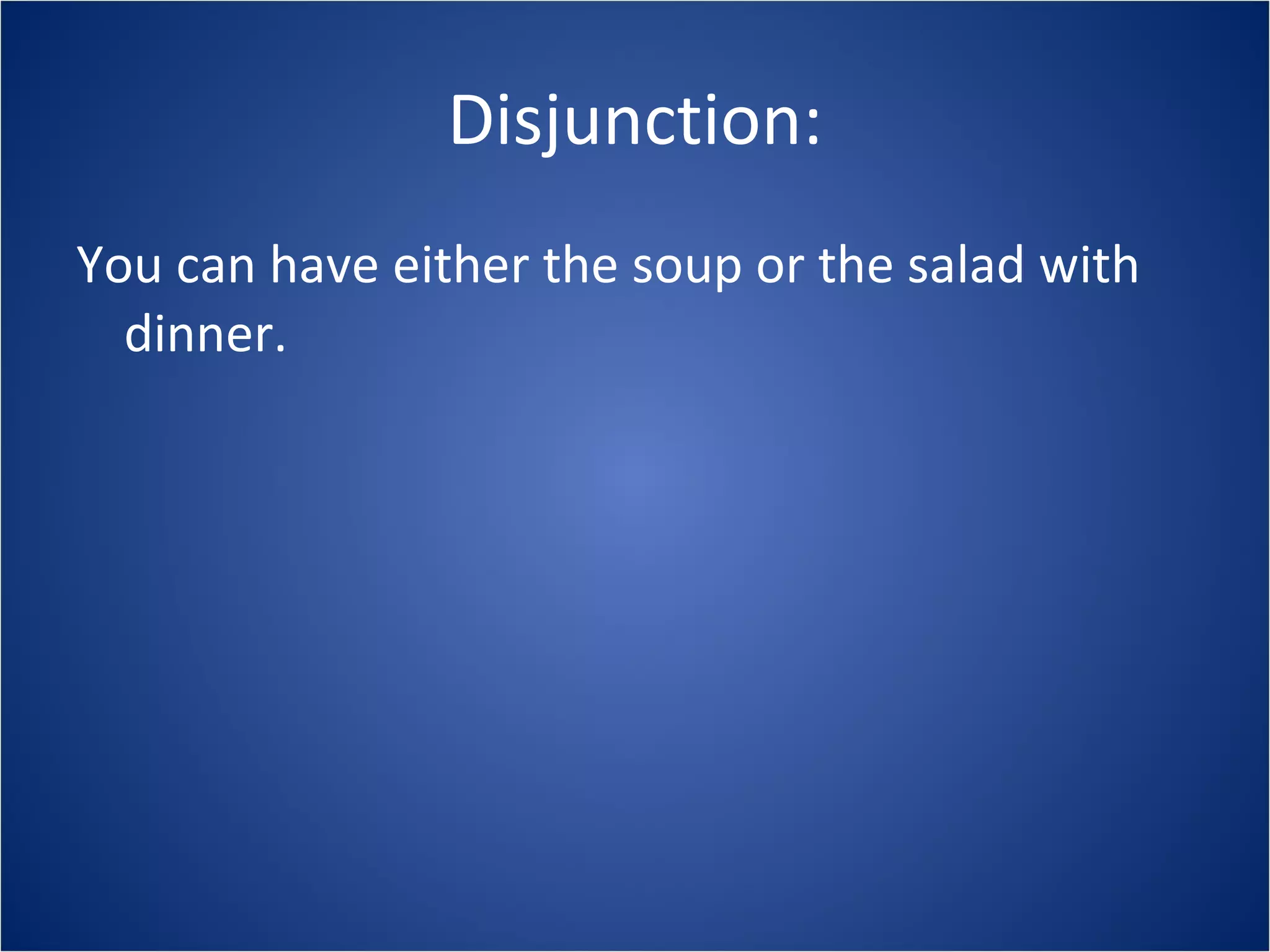 Disjunction:

You can have either the soup or the salad with dinner.